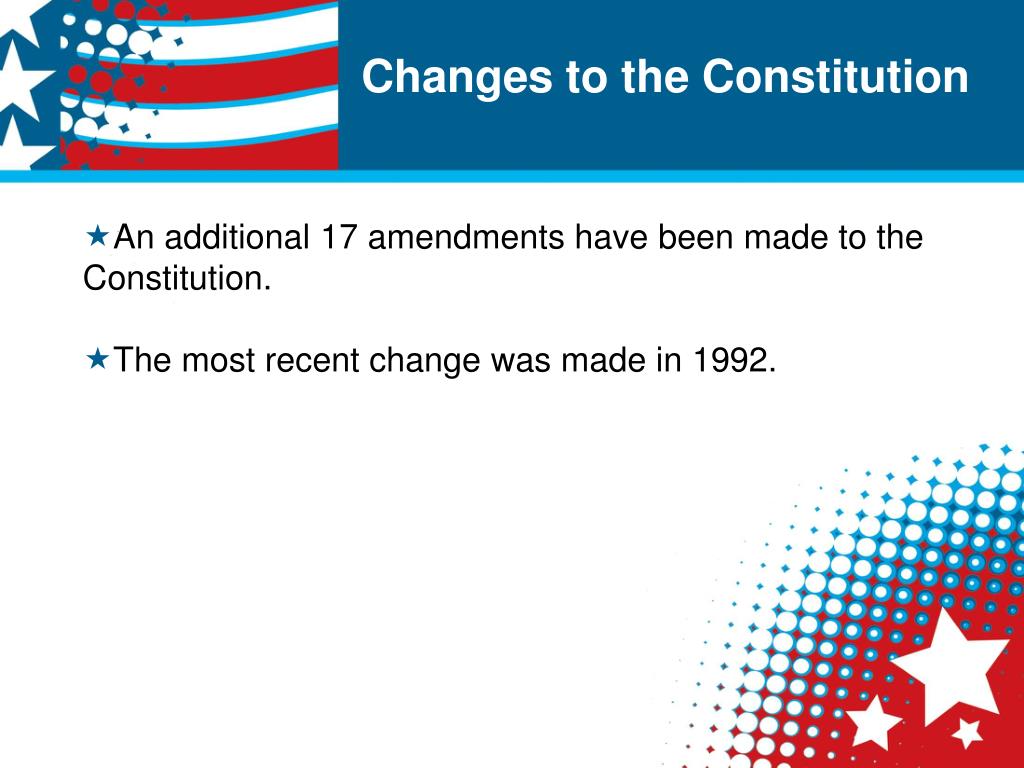 Changes to the Constitution

★An additional 17 amendments have been made to the Constitution.

★The most recent change was made in 1992.